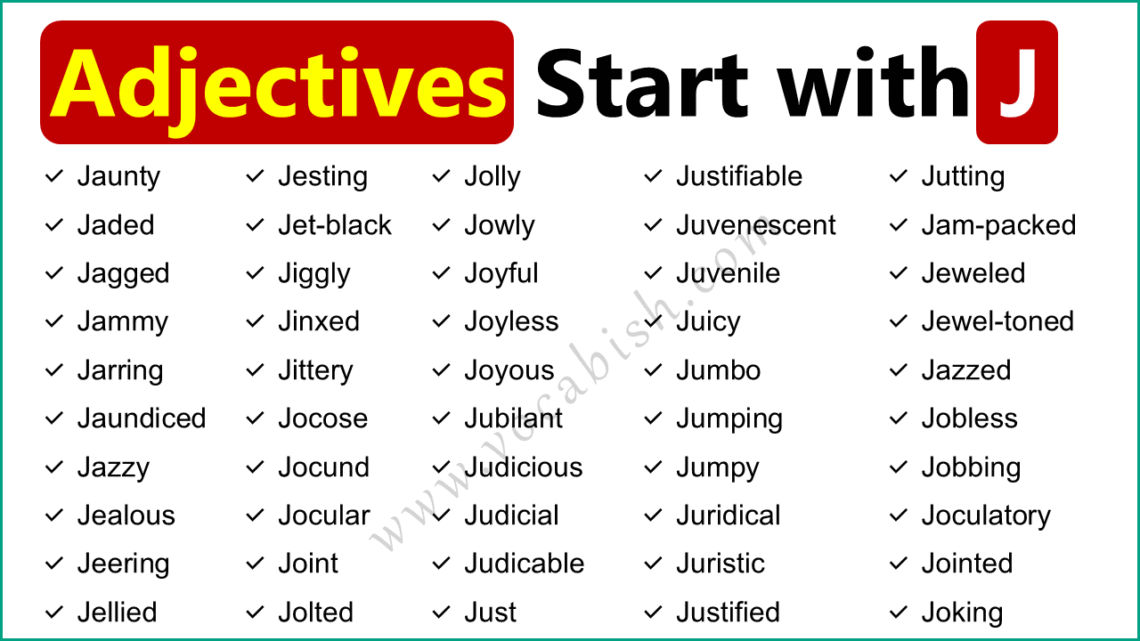 Adjectives Start with J

✓ Jaunty
✓ Jaded
✓ Jagged
✓ Jammy
✓ Jarring
✓ Jaundiced
✓ Jazzy
✓ Jealous
✓ Jeering
✓ Jellied

✓ Jesting
✓ Jet-black
✓ Jiggly
✓ Jinxed
✓ Jittery
✓ Jocose
✓ Jocund
✓ Jocular
✓ Joint
✓ Jolted

✓ Jolly
✓ Jowly
✓ Joyful
✓ Joyless
✓ Joyous
✓ Jubilant
✓ Judicious
✓ Judicial
✓ Judicable
✓ Just

✓ Justifiable
✓ Juvenescent
✓ Juvenile
✓ Juicy
✓ Jumbo
✓ Jumping
✓ Jumpy
✓ Juridical
✓ Juristic
✓ Justified

✓ Jutting
✓ Jam-packed
✓ Jeweled
✓ Jewel-toned
✓ Jazzed
✓ Jobless
✓ Jobbing
✓ Joculatory
✓ Jointed
✓ Joking

www.vocabish.com